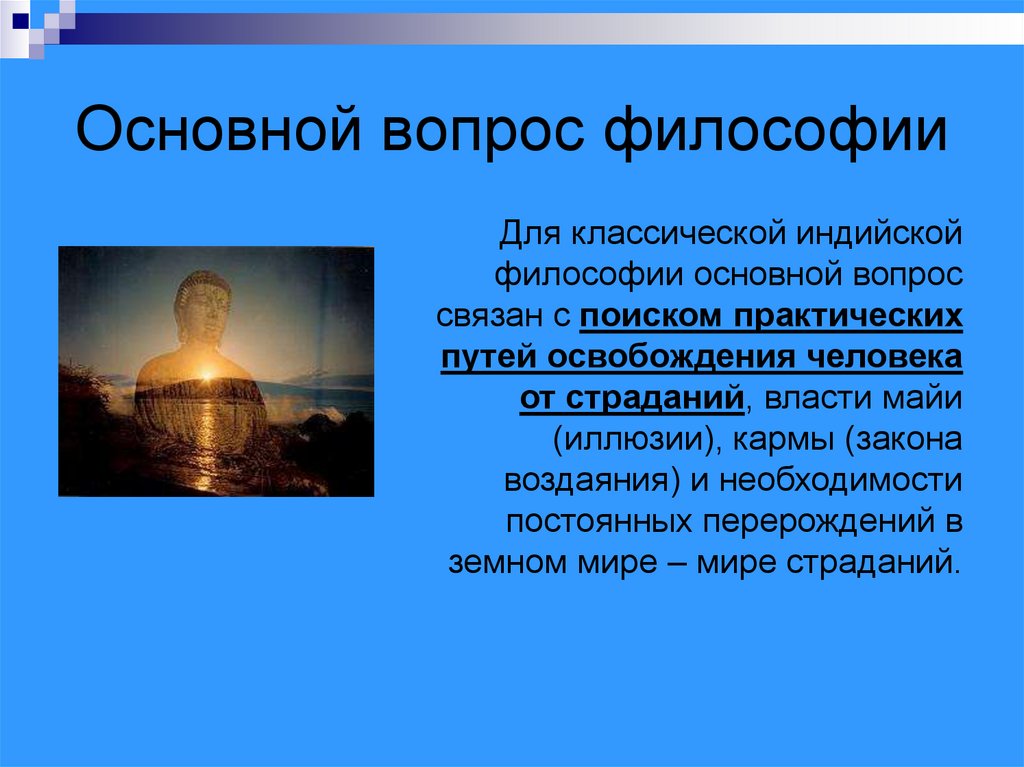 Основной вопрос философии

Для классической индийской философии основной вопрос связан с поиском практических путей освобождения человека от страданий, власти майи (иллюзии), кармы (закона воздаяния) и необходимости постоянных перерождений в земном мире – мире страданий.